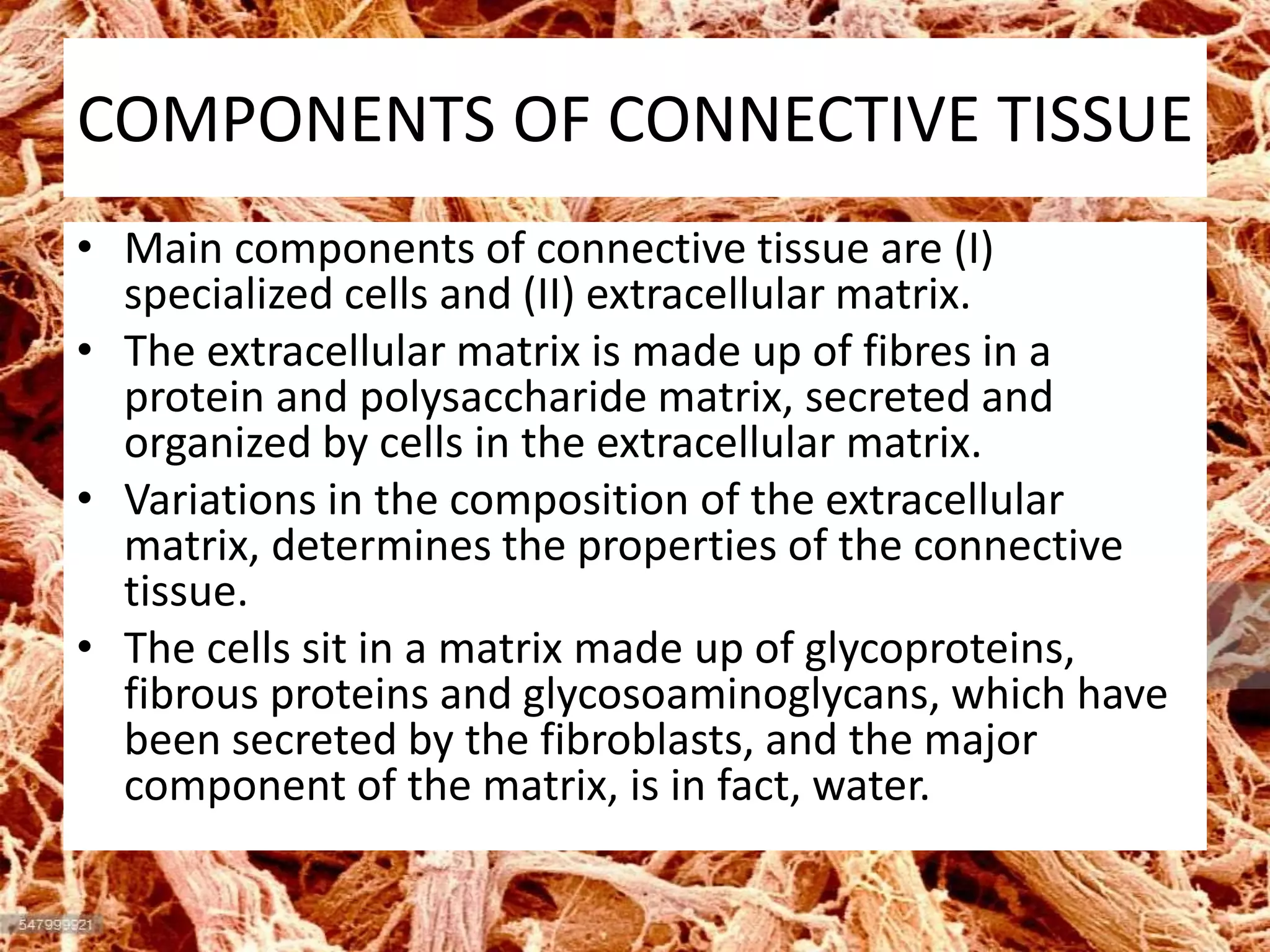 COMPONENTS OF CONNECTIVE TISSUE

• Main components of connective tissue are (I) specialized cells and (II) extracellular matrix.
• The extracellular matrix is made up of fibres in a protein and polysaccharide matrix, secreted and organized by cells in the extracellular matrix.
• Variations in the composition of the extracellular matrix, determines the properties of the connective tissue.
• The cells sit in a matrix made up of glycoproteins, fibrous proteins and glycosoaminoglycans, which have been secreted by the fibroblasts, and the major component of the matrix, is in fact, water.

547999921